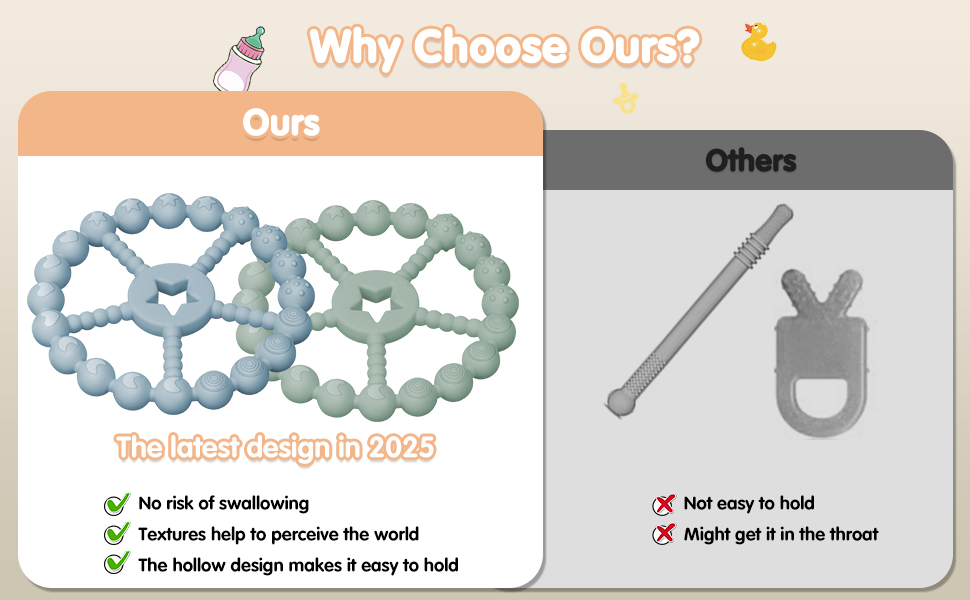 Why Choose Ours?

Ours

The latest design in 2025

No risk of swallowing
Textures help to perceive the world
The hollow design makes it easy to hold

Others

Not easy to hold
Might get it in the throat